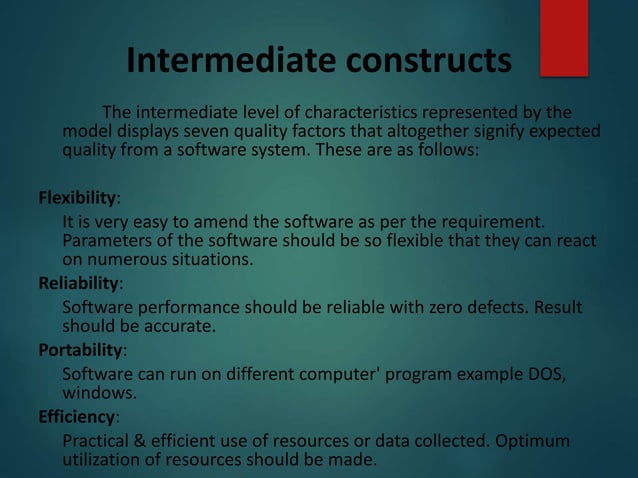 Intermediate constructs

The intermediate level of characteristics represented by the model displays seven quality factors that altogether signify expected quality from a software system. These are as follows:

Flexibility:

It is very easy to amend the software as per the requirement. Parameters of the software should be so flexible that they can react on numerous situations.

Reliability:

Software performance should be reliable with zero defects. Result should be accurate.

Portability:

Software can run on different computer' program example DOS, windows.

Efficiency:

Practical & efficient use of resources or data collected. Optimum utilization of resources should be made.